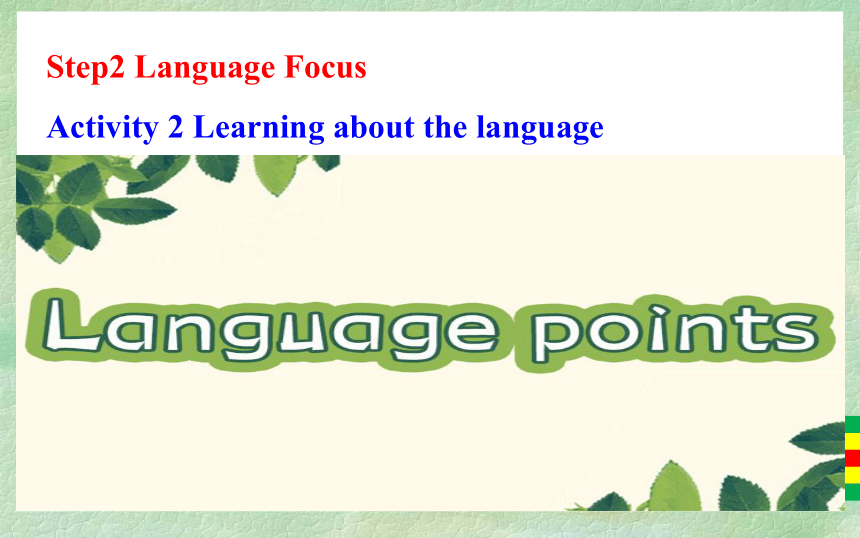 Step2 Language Focus

Activity 2 Learning about the language

Language points